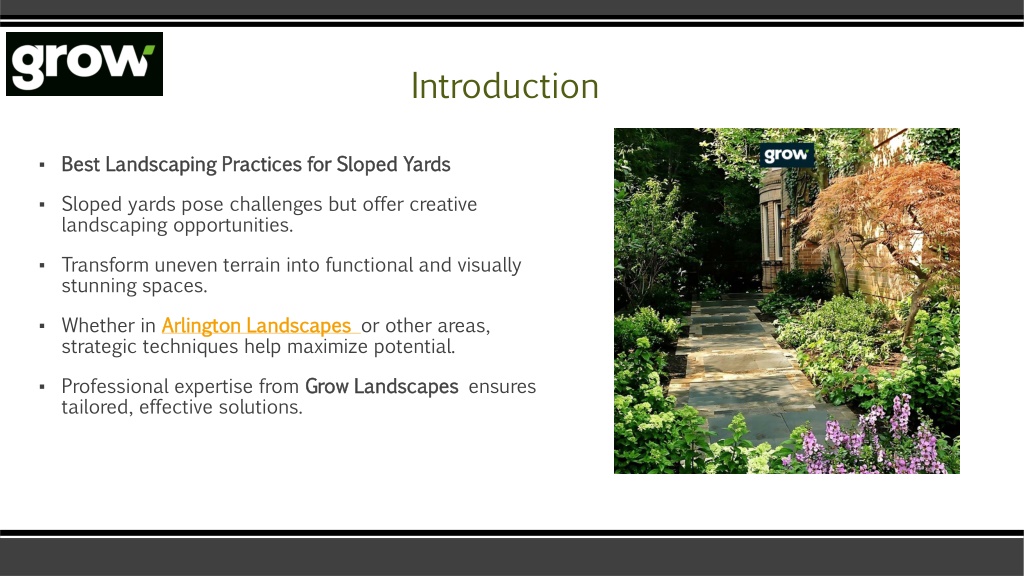 grow

Introduction

▪ Best Landscaping Practices for Sloped Yards

▪ Sloped yards pose challenges but offer creative landscaping opportunities.

▪ Transform uneven terrain into functional and visually stunning spaces.

▪ Whether in Arlington Landscapes or other areas, strategic techniques help maximize potential.

▪ Professional expertise from Grow Landscapes ensures tailored, effective solutions.

grow